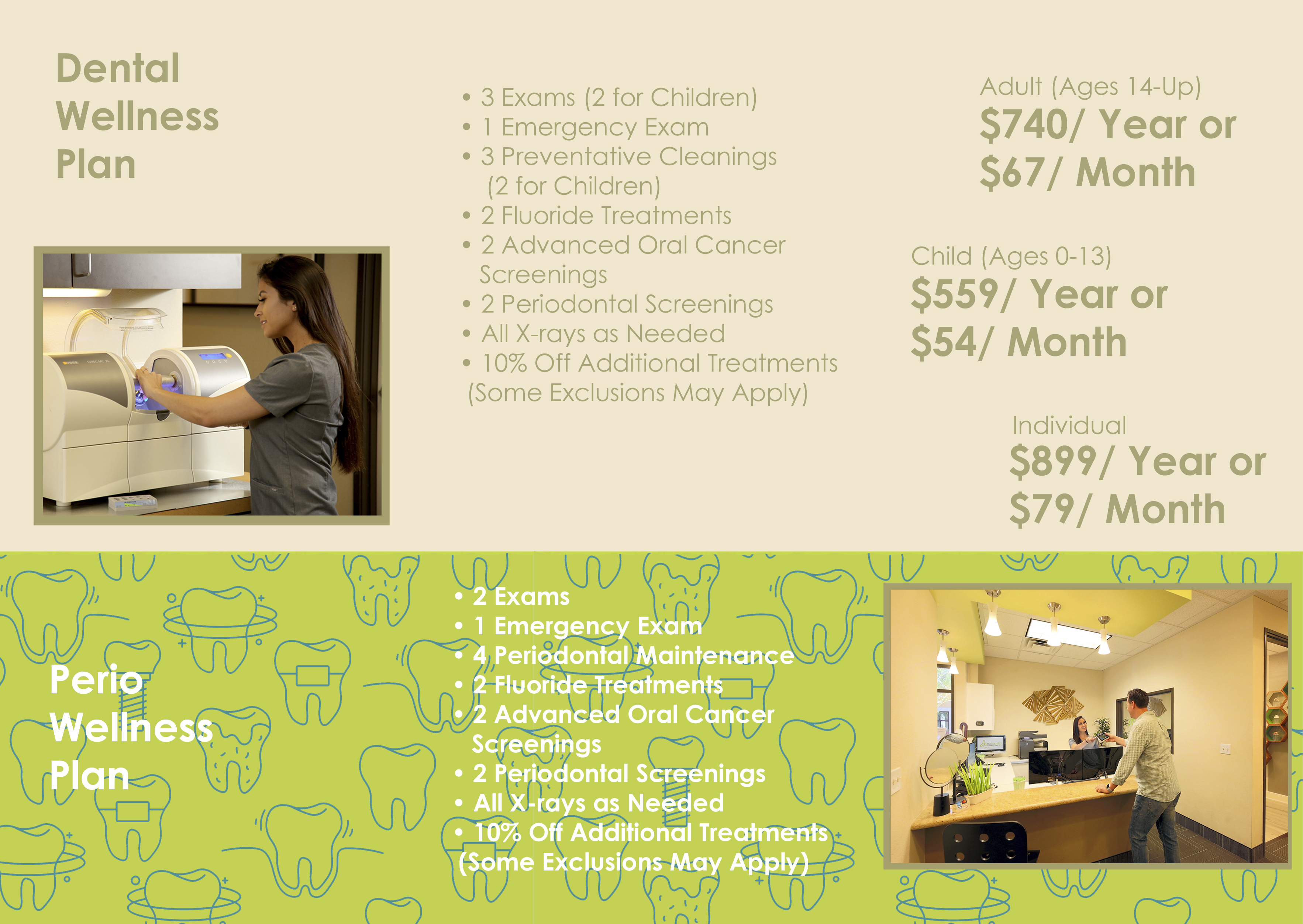 Dental
Wellness
Plan

• 3 Exams (2 for Children)
• 1 Emergency Exam
• 3 Preventative Cleanings (2 for Children)
• 2 Fluoride Treatments
• 2 Advanced Oral Cancer Screenings
• 2 Periodontal Screenings
• All X-rays as Needed
• 10% Off Additional Treatments
(Some Exclusions May Apply)

Adult (Ages 14-Up)
$740/ Year or
$67/ Month

Child (Ages 0-13)
$559/ Year or
$54/ Month

Individual
$899/ Year or
$79/ Month

Perio
Wellness
Plan

• 2 Exams
• 1 Emergency Exam
• 4 Periodontal Maintenance
• 2 Fluoride Treatments
• 2 Advanced Oral Cancer Screenings
• 2 Periodontal Screenings
• All X-rays as Needed
• 10% Off Additional Treatments
(Some Exclusions May Apply)